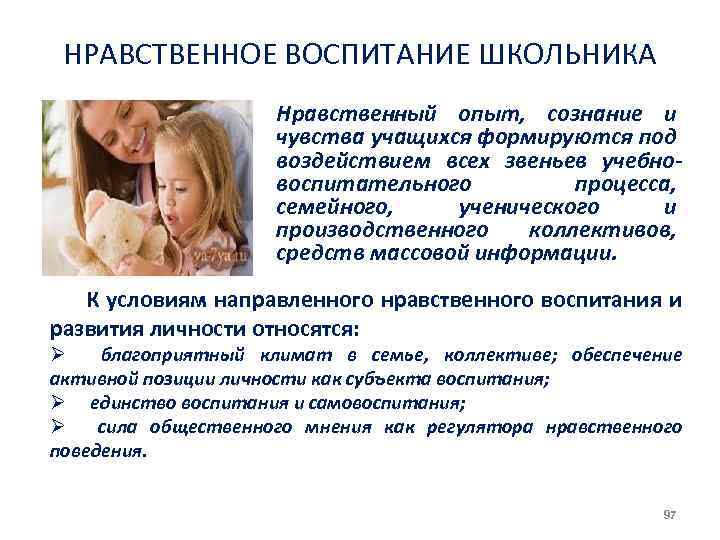 НРАВСТВЕННОЕ ВОСПИТАНИЕ ШКОЛЬНИКА

ya-7ya.ru

Нравственный опыт, сознание и чувства учащихся формируются под воздействием всех звеньев учебно-воспитательного процесса, семейного, ученического и производственного коллективов, средств массовой информации.

К условиям направленного нравственного воспитания и развития личности относятся:

➢ благоприятный климат в семье, коллективе; обеспечение активной позиции личности как субъекта воспитания;

➢ единство воспитания и самовоспитания;

➢ сила общественного мнения как регулятора нравственного поведения.

97